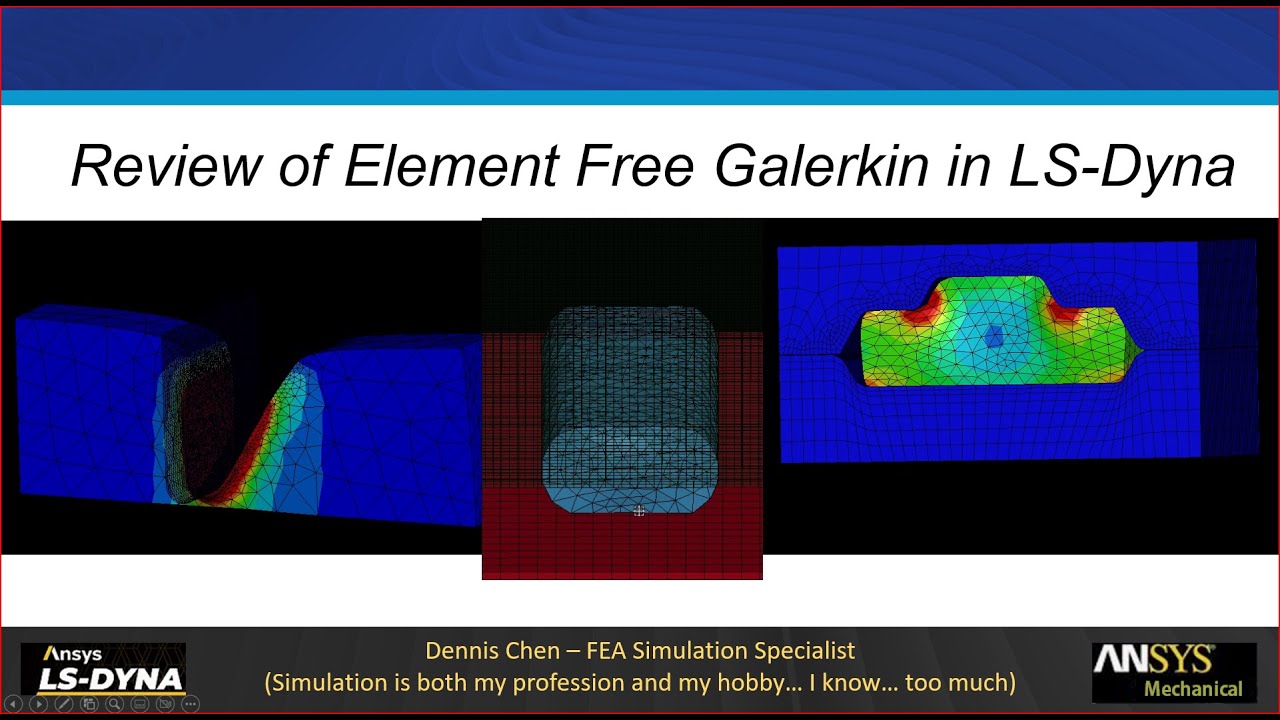 Review of Element Free Galerkin in LS-Dyna

Ansys LS-DYNA

Dennis Chen – FEA Simulation Specialist
(Simulation is both my profession and my hobby… I know… too much)

ANSYS Mechanical